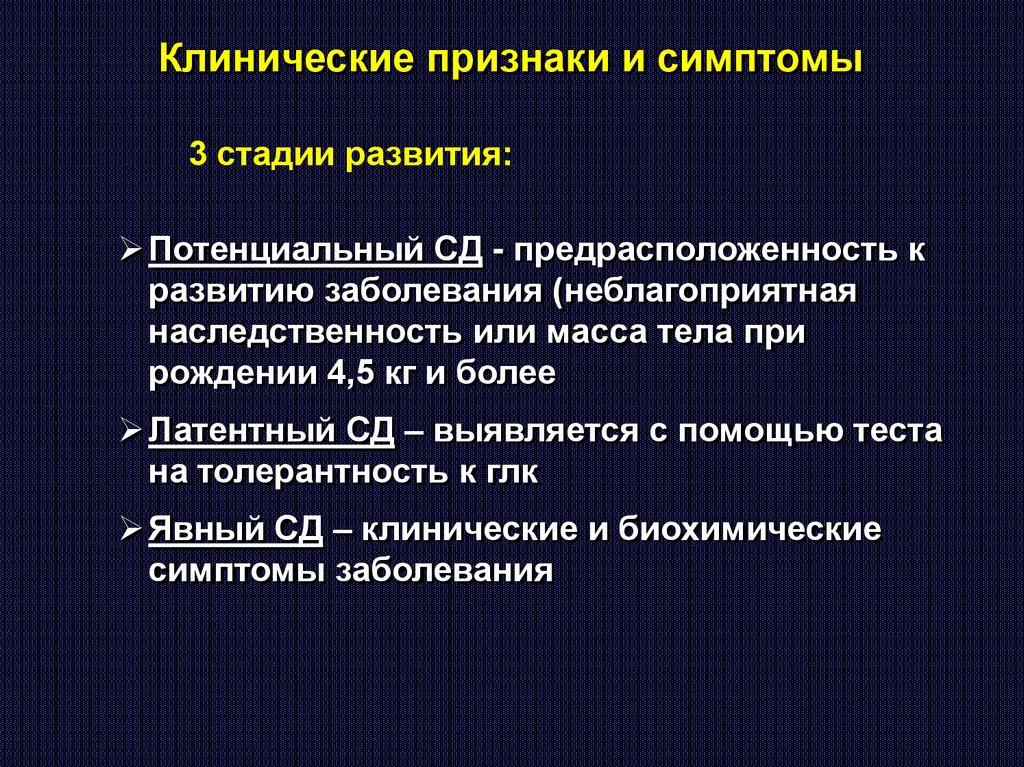 Клинические признаки и симптомы

3 стадии развития:

➢ Потенциальный СД - предрасположенность к развитию заболевания (неблагоприятная наследственность или масса тела при рождении 4,5 кг и более

➢ Латентный СД – выявляется с помощью теста на толерантность к глк

➢ Явный СД – клинические и биохимические симптомы заболевания